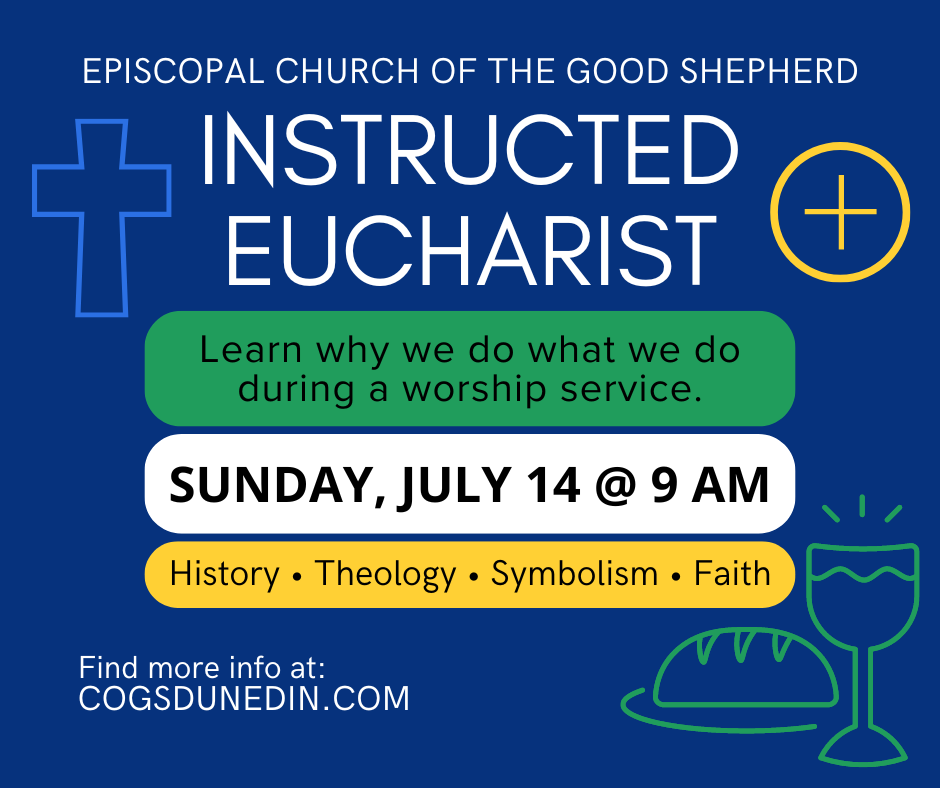 EPISCOPAL CHURCH OF THE GOOD SHEPHERD

INSTRUCTED EUCHARIST

Learn why we do what we do during a worship service.

SUNDAY, JULY 14 @ 9 AM

History • Theology • Symbolism • Faith

Find more info at:
COGSDUNEDIN.COM